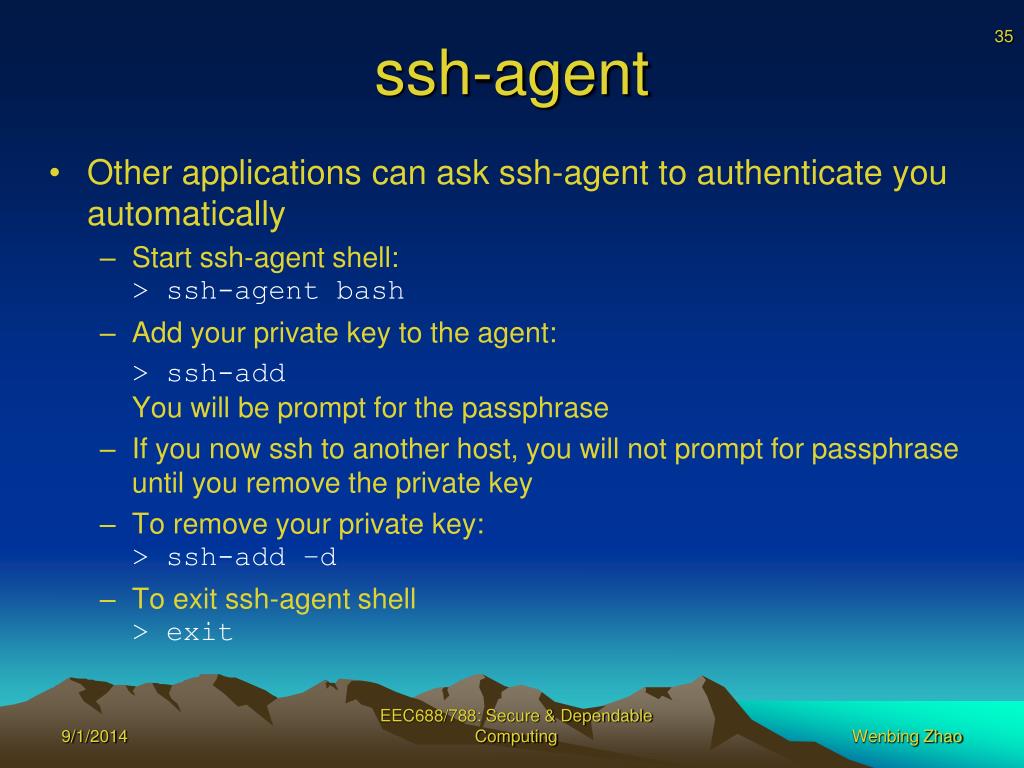 35

ssh-agent

• Other applications can ask ssh-agent to authenticate you automatically
– Start ssh-agent shell:
> ssh-agent bash
– Add your private key to the agent:
> ssh-add
You will be prompt for the passphrase
– If you now ssh to another host, you will not prompt for passphrase until you remove the private key
– To remove your private key:
> ssh-add –d
– To exit ssh-agent shell
> exit

9/1/2014

EEC688/788: Secure & Dependable Computing

Wenbing Zhao